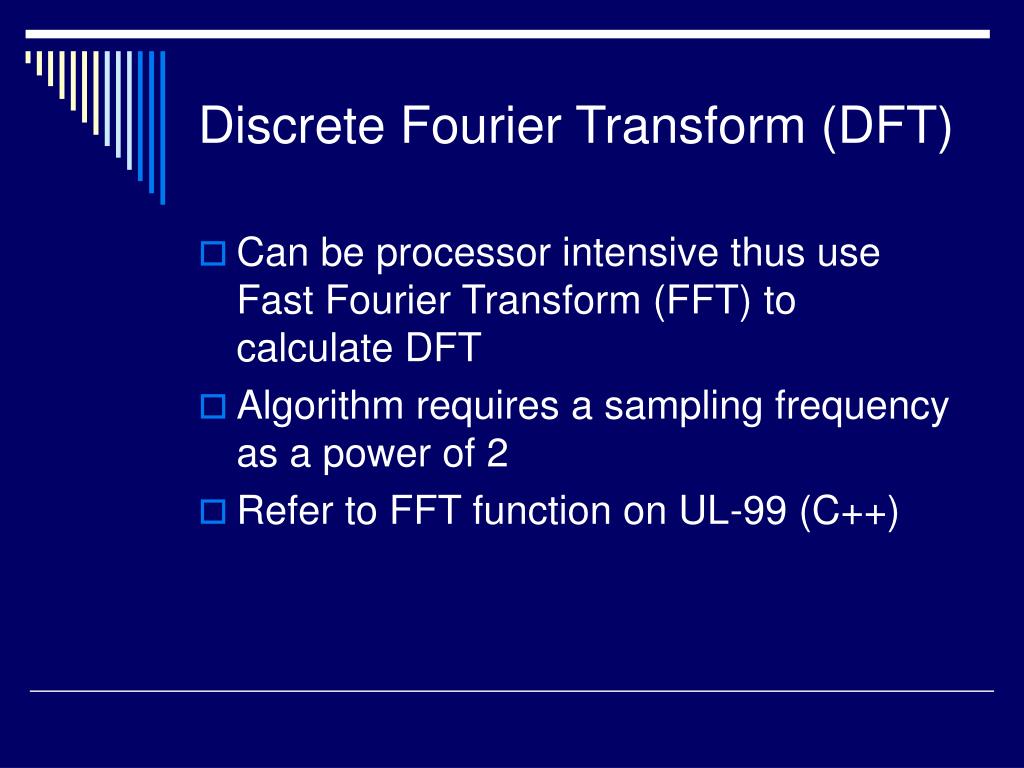 Discrete Fourier Transform (DFT)

Can be processor intensive thus use Fast Fourier Transform (FFT) to calculate DFT

Algorithm requires a sampling frequency as a power of 2

Refer to FFT function on UL-99 (C++)